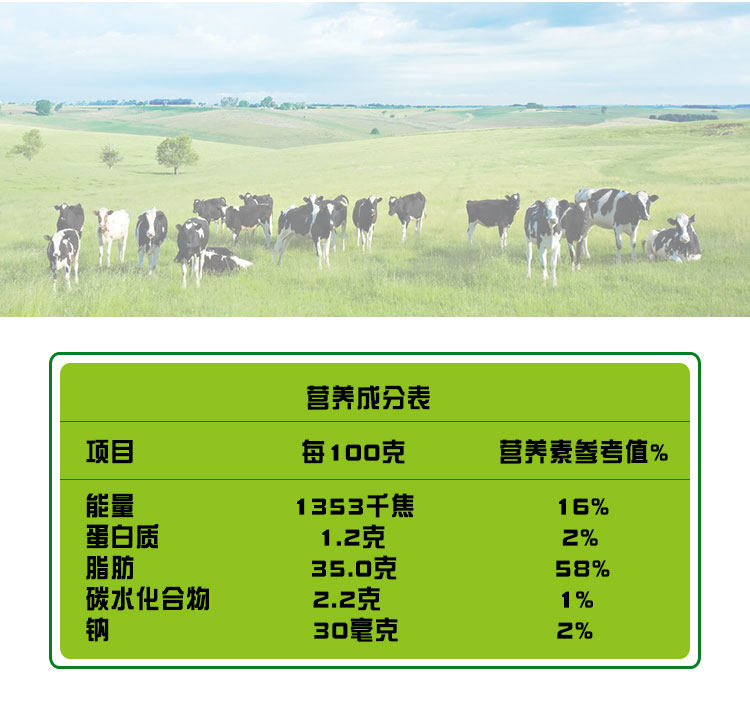 营养成分表

| 项目 | 每100克 | 营养素参考值% |
|---|---|---|
| 能量 | 1353千焦 | 16% |
| 蛋白质 | 1.2克 | 2% |
| 脂肪 | 35.0克 | 58% |
| 碳水化合物 | 2.2克 | 1% |
| 钠 | 30毫克 | 2% |